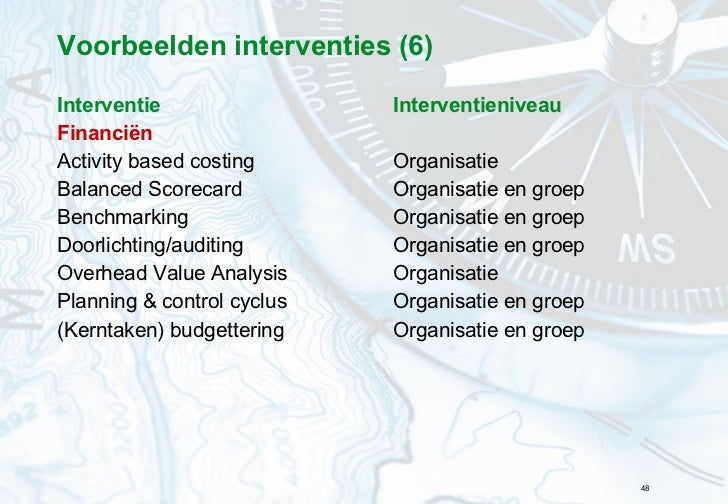 Voorbeelden interventies (6)

| Interventie | Interventieniveau |
|---|---|
| Financiën | |
| Activity based costing | Organisatie |
| Balanced Scorecard | Organisatie en groep |
| Benchmarking | Organisatie en groep |
| Doorlichting/auditing | Organisatie en groep |
| Overhead Value Analysis | Organisatie |
| Planning & control cyclus | Organisatie en groep |
| (Kerntaken) budgettering | Organisatie en groep |

48